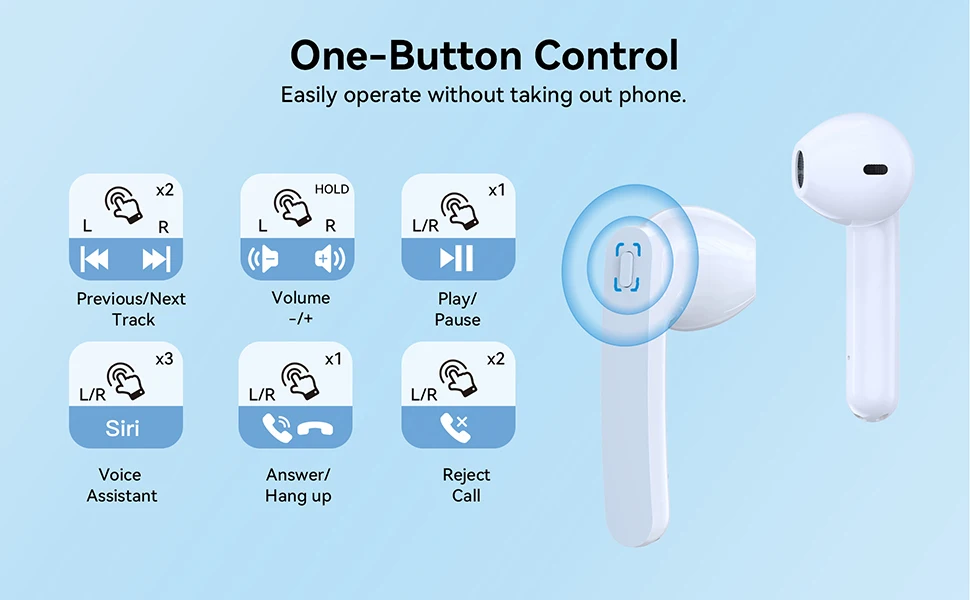 One-Button Control
Easily operate without taking out phone.

x2
L R
Previous/Next Track

HOLD
L R
Volume -/+

x1
L/R
Play/ Pause

x3
L/R
Siri
Voice Assistant

x1
L/R
Answer/ Hang up

x2
L/R
Reject Call